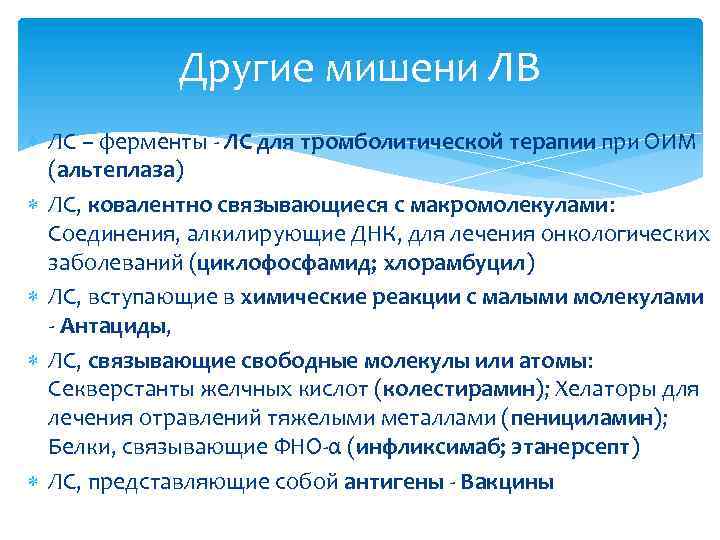 Другие мишени ЛВ

ЛС – ферменты - ЛС для тромболитической терапии при ОИМ (альтеплаза)

ЛС, ковалентно связывающиеся с макромолекулами: Соединения, алкилирующие ДНК, для лечения онкологических заболеваний (циклофосфамид; хлорамбуцил)

ЛС, вступающие в химические реакции с малыми молекулами - Антациды,

ЛС, связывающие свободные молекулы или атомы: Секверстанты желчных кислот (колестирамин); Хелаторы для лечения отравлений тяжелыми металлами (пенициламин); Белки, связывающие ФНО-α (инфликсимаб; этанерсепт)

ЛС, представляющие собой антигены - Вакцины